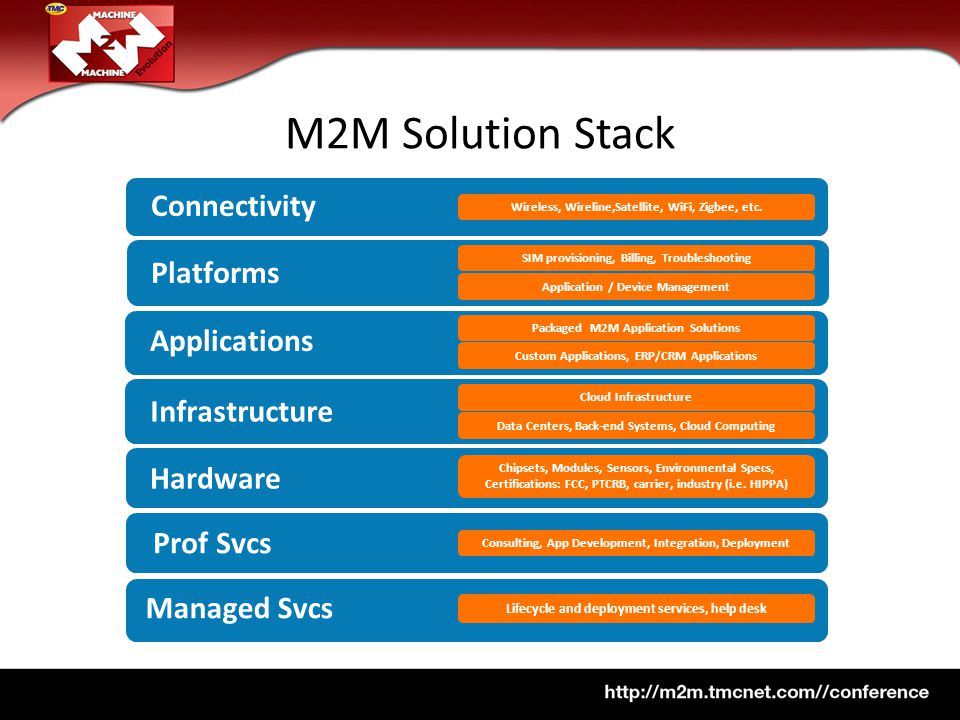 TMC
MACHINE
2
MACHINE
Evolution

M2M Solution Stack

Connectivity
Wireless, Wireline,Satellite, WiFi, Zigbee, etc.

Platforms
SIM provisioning, Billing, Troubleshooting
Application / Device Management

Applications
Packaged M2M Application Solutions
Custom Applications, ERP/CRM Applications

Infrastructure
Cloud Infrastructure
Data Centers, Back-end Systems, Cloud Computing

Hardware
Chipsets, Modules, Sensors, Environmental Specs, Certifications: FCC, PTCRB, carrier, industry (i.e. HIPPA)

Prof Svcs
Consulting, App Development, Integration, Deployment

Managed Svcs
Lifecycle and deployment services, help desk

http://m2m.tmcnet.com//conference